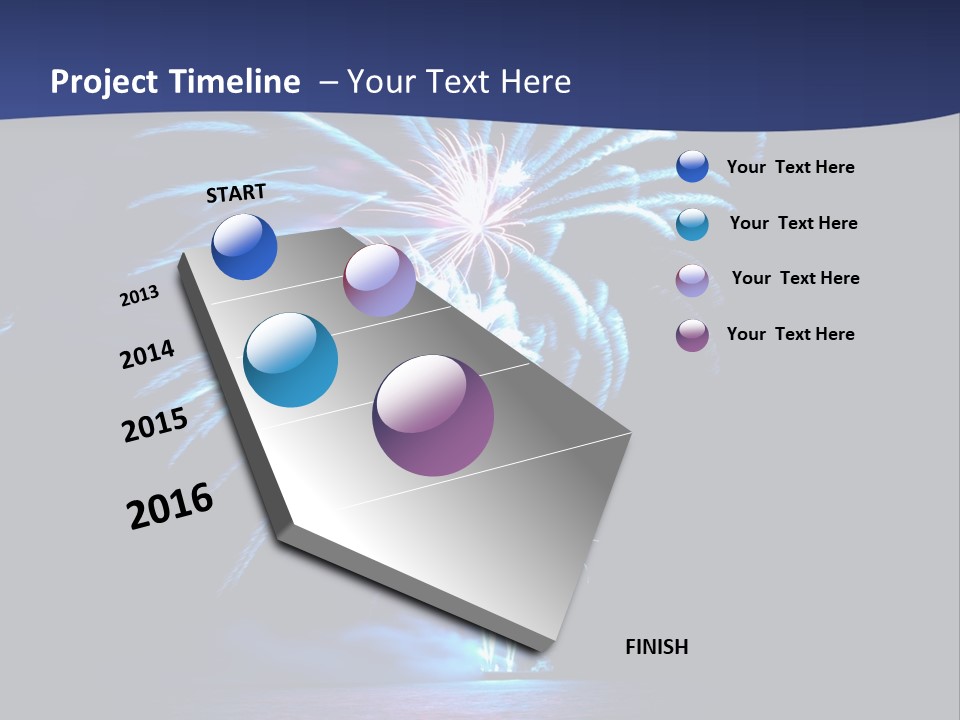 Project Timeline – Your Text Here

START

2013

2014

2015

2016

FINISH

Your Text Here

Your Text Here

Your Text Here

Your Text Here